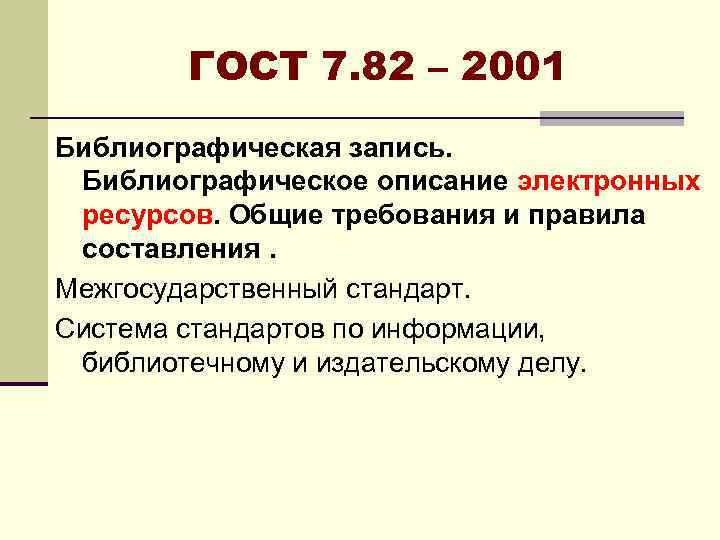 ГОСТ 7.82 – 2001

Библиографическая запись. Библиографическое описание электронных ресурсов. Общие требования и правила составления .

Межгосударственный стандарт.

Система стандартов по информации, библиотечному и издательскому делу.